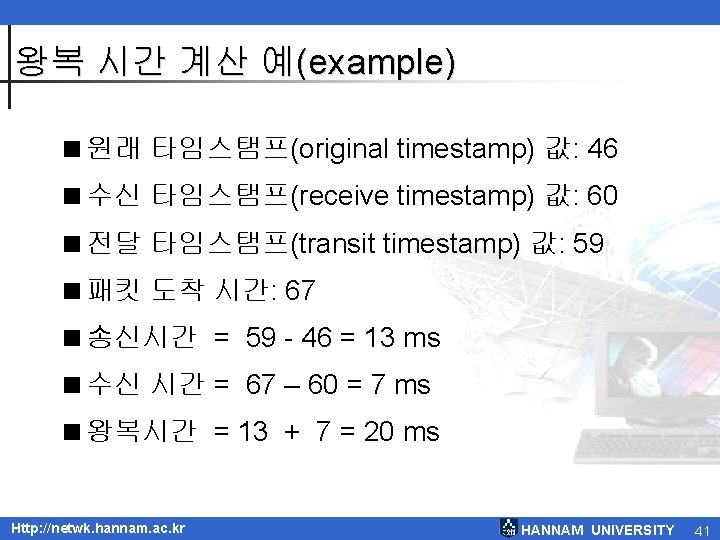 왕복 시간 계산 예(example)

■ 원래 타임스탬프(original timestamp) 값: 46

■ 수신 타임스탬프(receive timestamp) 값: 60

■ 전달 타임스탬프(transit timestamp) 값: 59

■ 패킷 도착 시간: 67

■ 송신시간 = 59 - 46 = 13 ms

■ 수신 시간 = 67 – 60 = 7 ms

■ 왕복시간 = 13 + 7 = 20 ms

Http://netwk.hannam.ac.kr

HANNAM UNIVERSITY 41